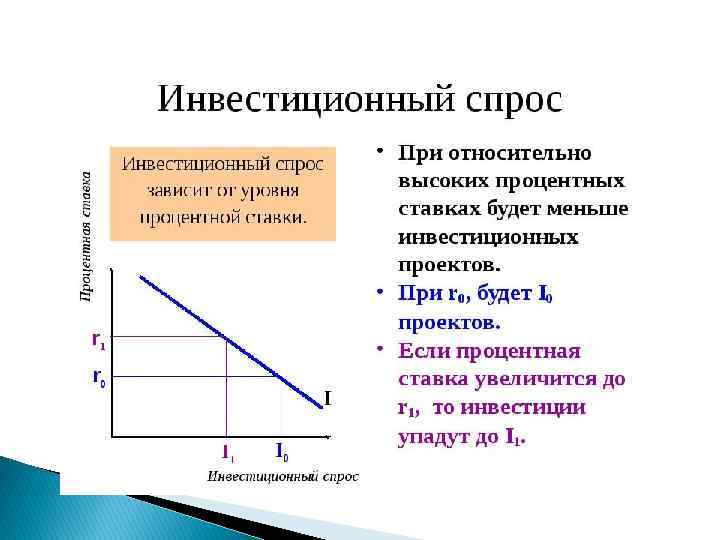 Инвестиционный спрос

Инвестиционный спрос зависит от уровня процентной ставки.

Процентная ставка

$r_1$

$r_0$

I

$I_1$

$I_0$

Инвестиционный спрос

• При относительно высоких процентных ставках будет меньше инвестиционных проектов.

• При $r_0$, будет $I_0$ проектов.

• Если процентная ставка увеличится до $r_1$, то инвестиции упадут до $I_1$.